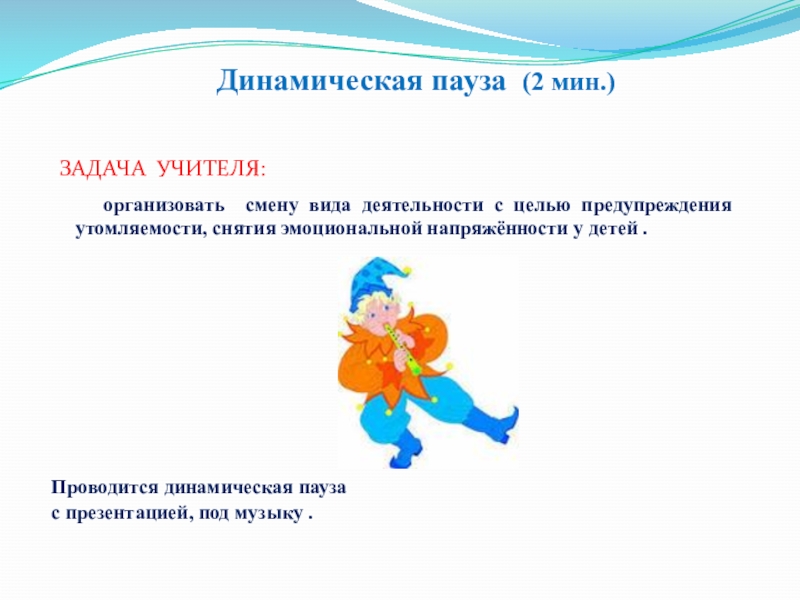 Динамическая пауза (2 мин.)

ЗАДАЧА УЧИТЕЛЯ:

организовать смену вида деятельности с целью предупреждения утомляемости, снятия эмоциональной напряжённости у детей .

Проводится динамическая пауза с презентацией, под музыку .